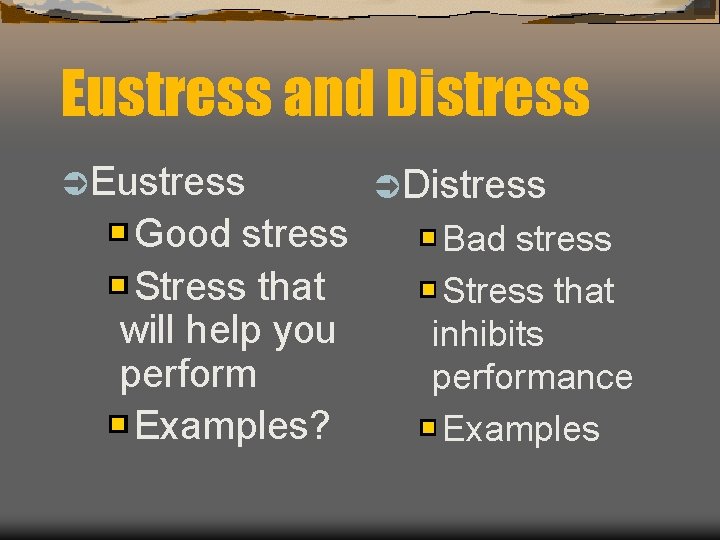 Eustress and Distress

Eustress
Good stress
Stress that will help you perform
Examples?

Distress
Bad stress
Stress that inhibits performance
Examples